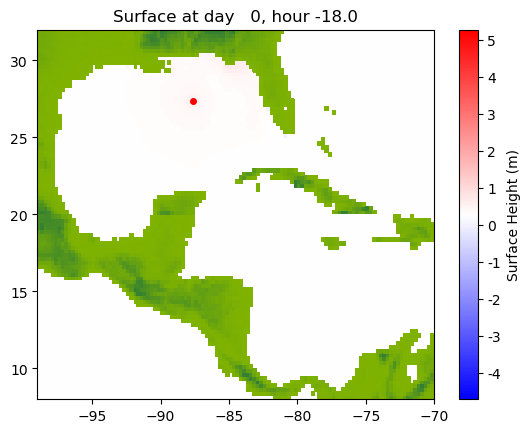 Surface at day 0, hour -18.0

30
25
20
15
10

−95 −90 −85 −80 −75 −70

5
4
3
2
1
0
-1
-2
-3
-4

Surface Height (m)